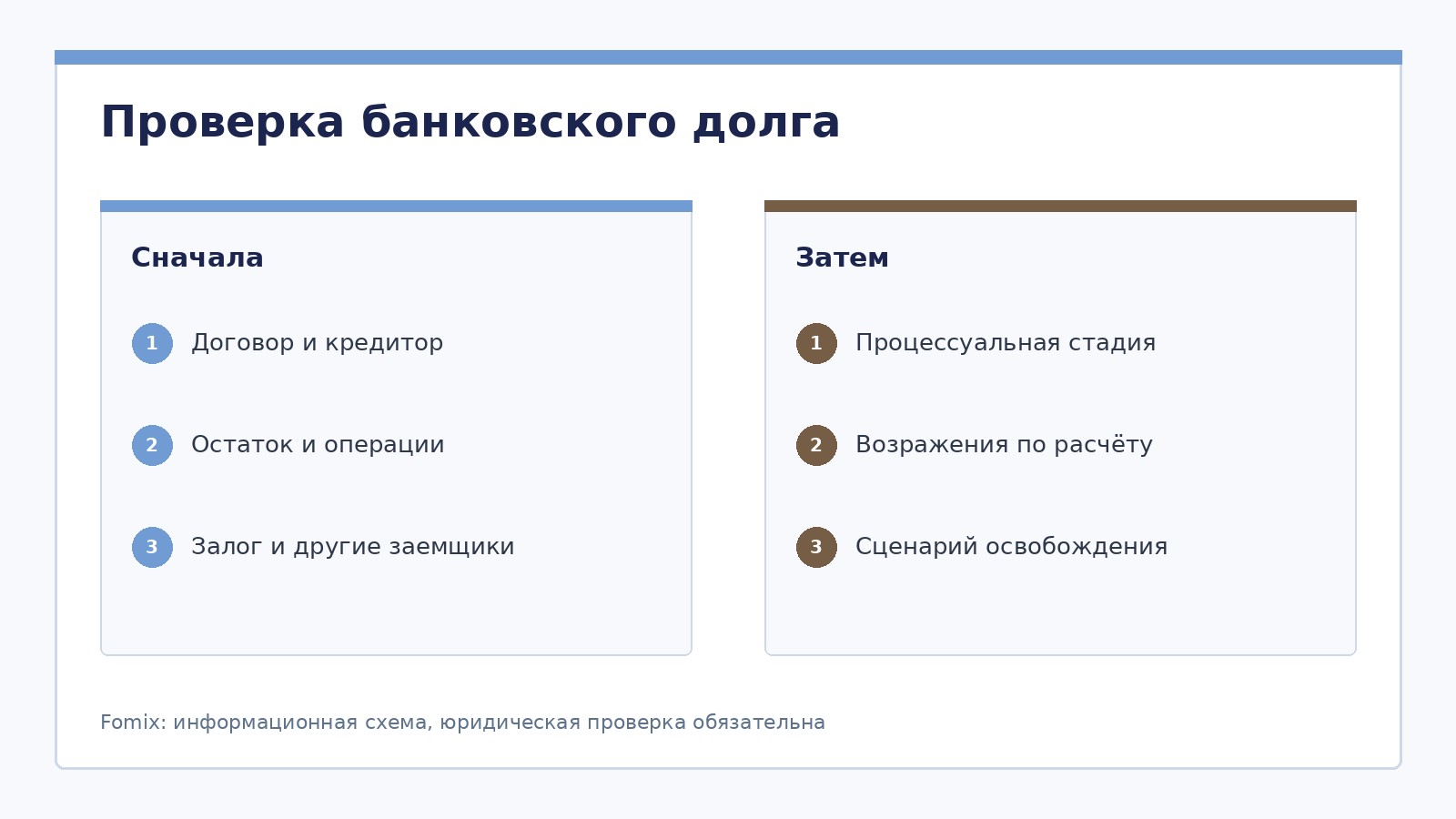 Проверка банковского долга

Сначала

1 Договор и кредитор

2 Остаток и операции

3 Залог и другие заемщики

Затем

1 Процессуальная стадия

2 Возражения по расчёту

3 Сценарий освобождения

Fomix: информационная схема, юридическая проверка обязательна